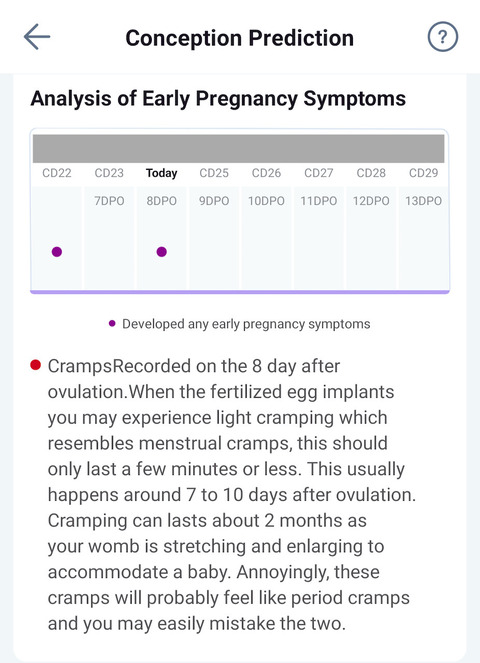 Conception Prediction

?

Analysis of Early Pregnancy Symptoms

| CD22 | CD23 | Today | CD25 | CD26 | CD27 | CD28 | CD29 |
|---|---|---|---|---|---|---|---|
| | 7DPO | 8DPO | 9DPO | 10DPO | 11DPO | 12DPO | 13DPO |

Developed any early pregnancy symptoms

CrampsRecorded on the 8 day after ovulation.When the fertilized egg implants you may experience light cramping which resembles menstrual cramps, this should only last a few minutes or less. This usually happens around 7 to 10 days after ovulation. Cramping can lasts about 2 months as your womb is stretching and enlarging to accommodate a baby. Annoyingly, these cramps will probably feel like period cramps and you may easily mistake the two.